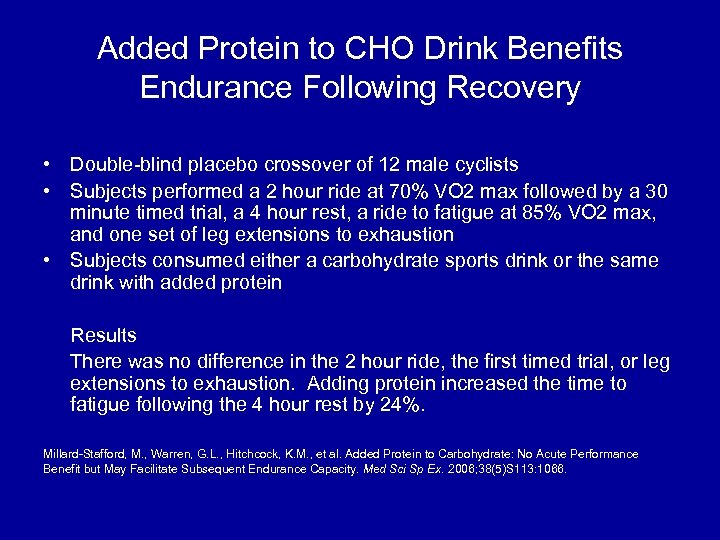 Added Protein to CHO Drink Benefits Endurance Following Recovery

• Double-blind placebo crossover of 12 male cyclists
• Subjects performed a 2 hour ride at 70% VO2 max followed by a 30 minute timed trial, a 4 hour rest, a ride to fatigue at 85% VO2 max, and one set of leg extensions to exhaustion
• Subjects consumed either a carbohydrate sports drink or the same drink with added protein

Results
There was no difference in the 2 hour ride, the first timed trial, or leg extensions to exhaustion. Adding protein increased the time to fatigue following the 4 hour rest by 24%.

Millard-Stafford, M., Warren, G.L., Hitchcock, K.M., et al. Added Protein to Carbohydrate: No Acute Performance Benefit but May Facilitate Subsequent Endurance Capacity. Med Sci Sp Ex. 2006;38(5)S113:1066.